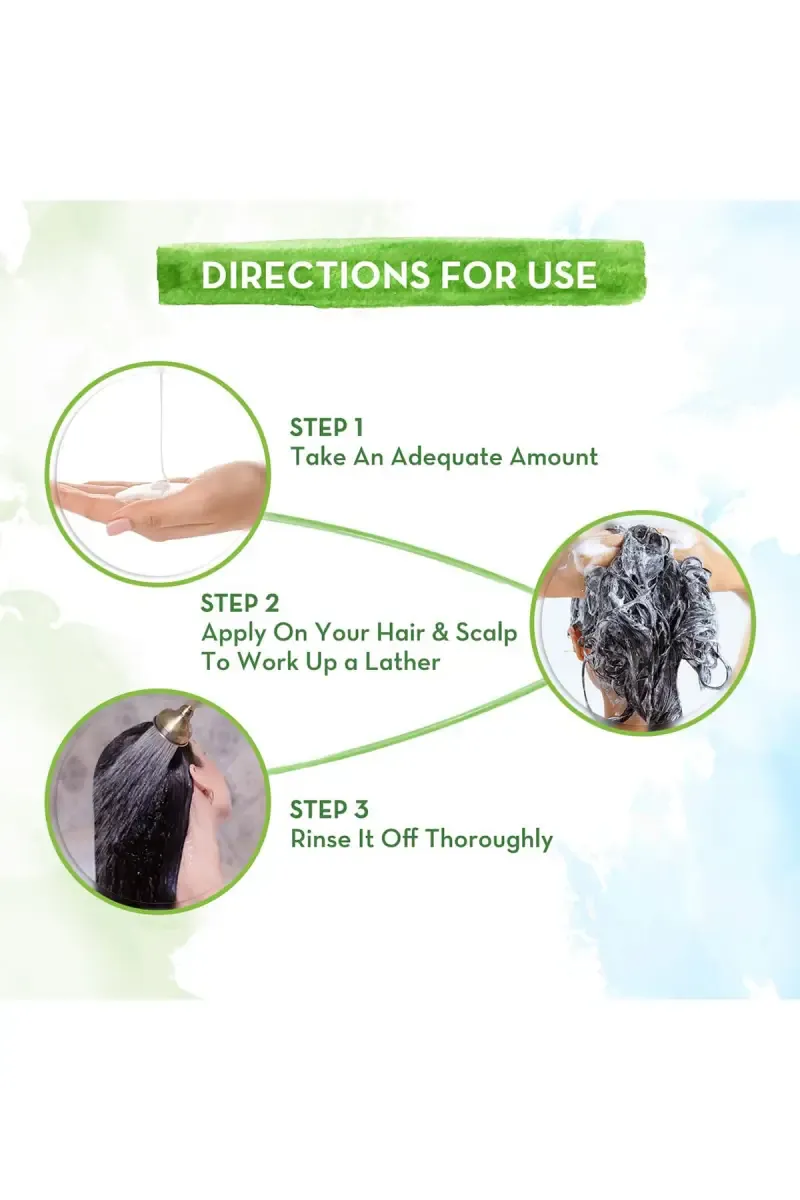 DIRECTIONS FOR USE

STEP 1
Take An Adequate Amount

STEP 2
Apply On Your Hair & Scalp To Work Up a Lather

STEP 3
Rinse It Off Thoroughly